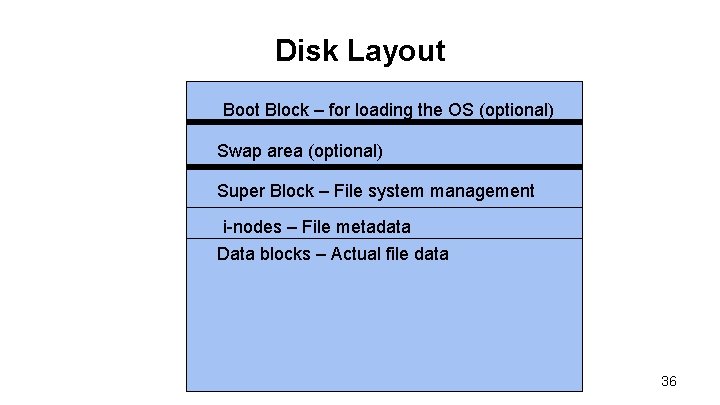 Disk Layout

Boot Block – for loading the OS (optional)

Swap area (optional)

Super Block – File system management

i-nodes – File metadata

Data blocks – Actual file data

36